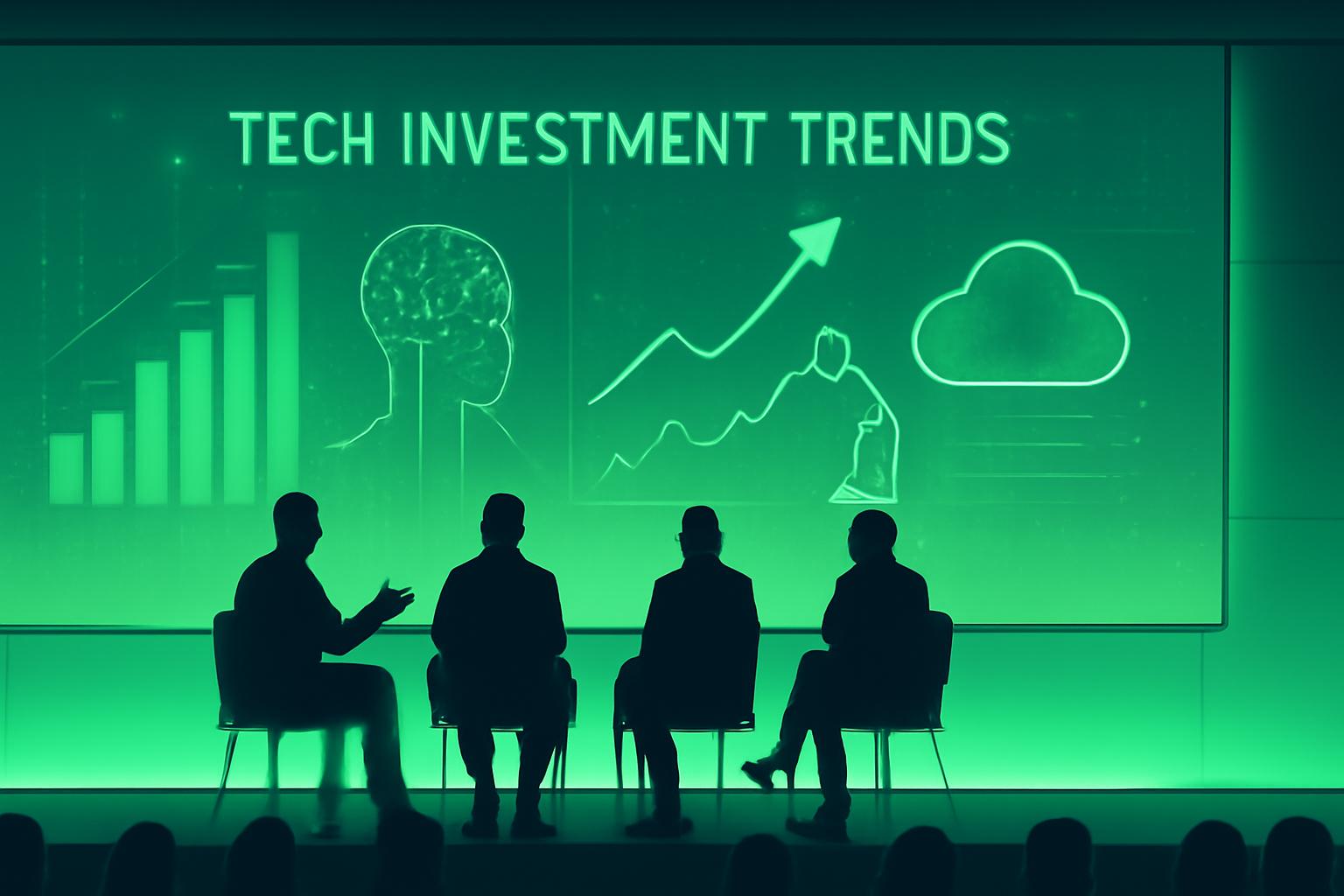 TECH INVESTMENT TRENDS